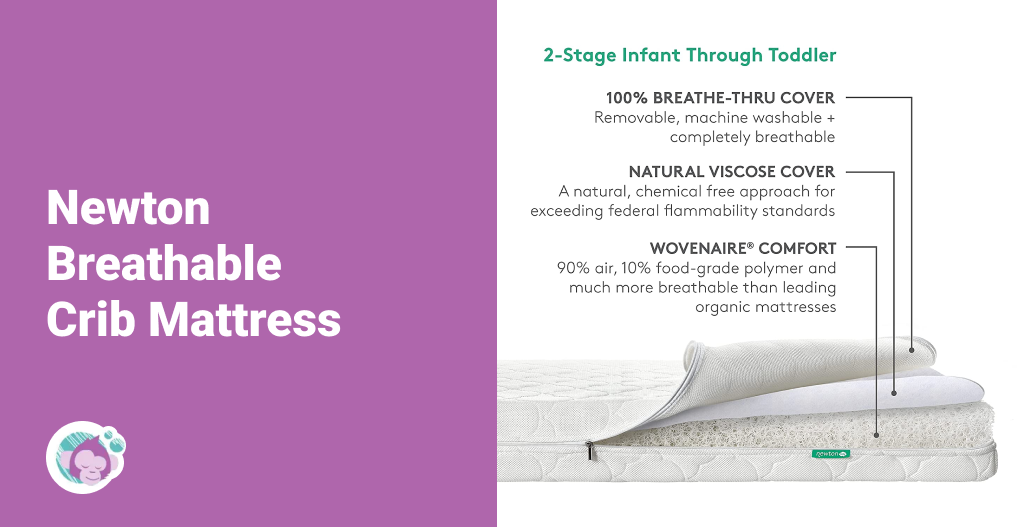 Newton Breathable Crib Mattress

2-Stage Infant Through Toddler

100% BREATHE-THRU COVER
Removable, machine washable + completely breathable

NATURAL VISCOSE COVER
A natural, chemical free approach for exceeding federal flammability standards

WOVENAIRE® COMFORT
90% air, 10% food-grade polymer and much more breathable than leading organic mattresses

newton